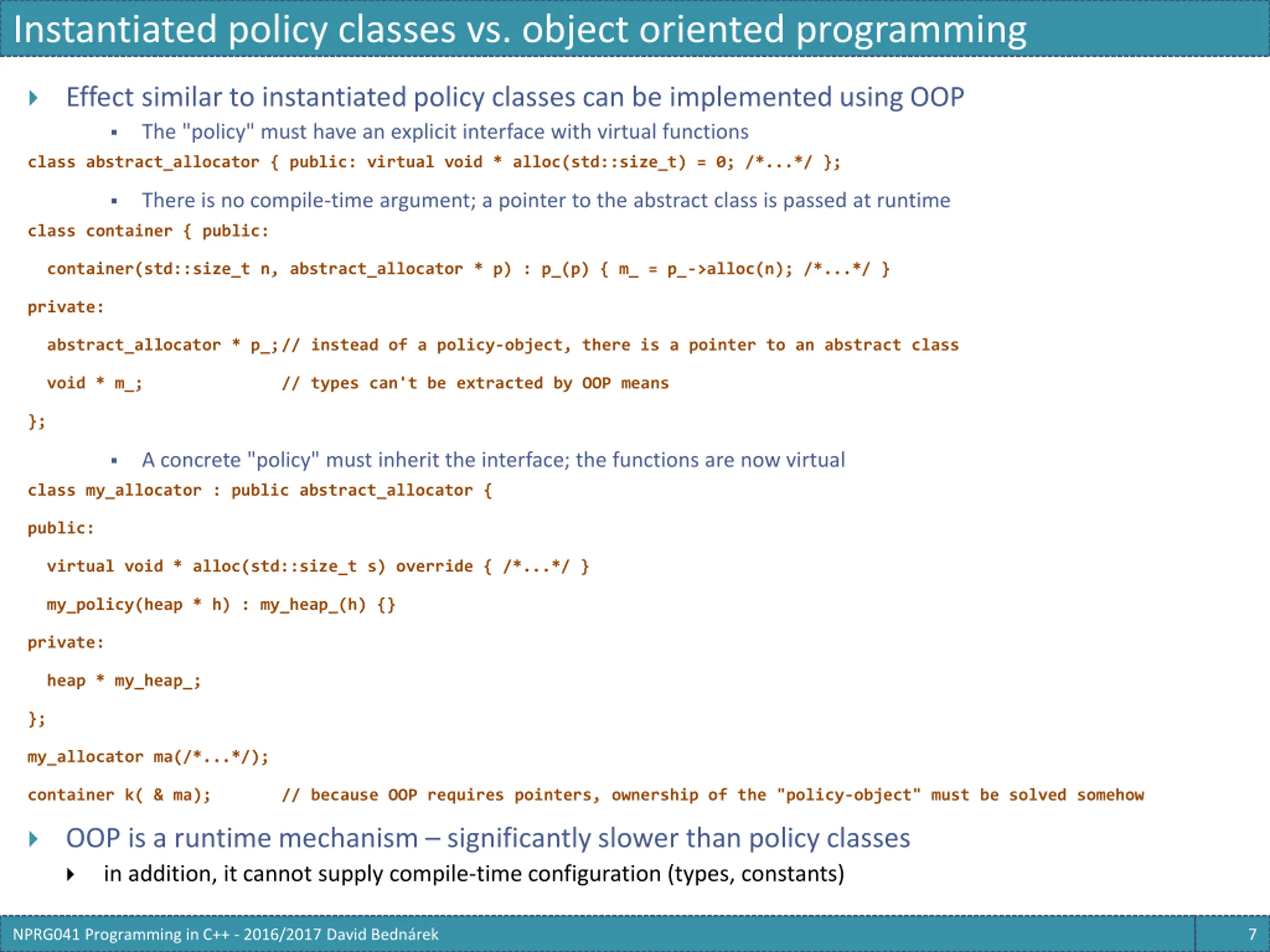 Instantiated policy classes vs. object oriented programming

Effect similar to instantiated policy classes can be implemented using OOP

The "policy" must have an explicit interface with virtual functions

class abstract_allocator { public: virtual void * alloc(std::size_t) = 0; /*...*/ };

There is no compile-time argument; a pointer to the abstract class is passed at runtime

class container { public:

container(std::size_t n, abstract_allocator * p) : p_(p) { m_ = p_->alloc(n); /*...*/ }

private:

abstract_allocator * p_;// instead of a policy-object, there is a pointer to an abstract class

void * m_; // types can't be extracted by OOP means

};

A concrete "policy" must inherit the interface; the functions are now virtual

class my_allocator : public abstract_allocator {

public:

virtual void * alloc(std::size_t s) override { /*...*/ }

my_policy(heap * h) : my_heap_(h) {}

private:

heap * my_heap_;

};

my_allocator ma(/*...*/);

container k( & ma); // because OOP requires pointers, ownership of the "policy-object" must be solved somehow

OOP is a runtime mechanism – significantly slower than policy classes

in addition, it cannot supply compile-time configuration (types, constants)

NPRG041 Programming in C++ - 2016/2017 David Bednárek

7